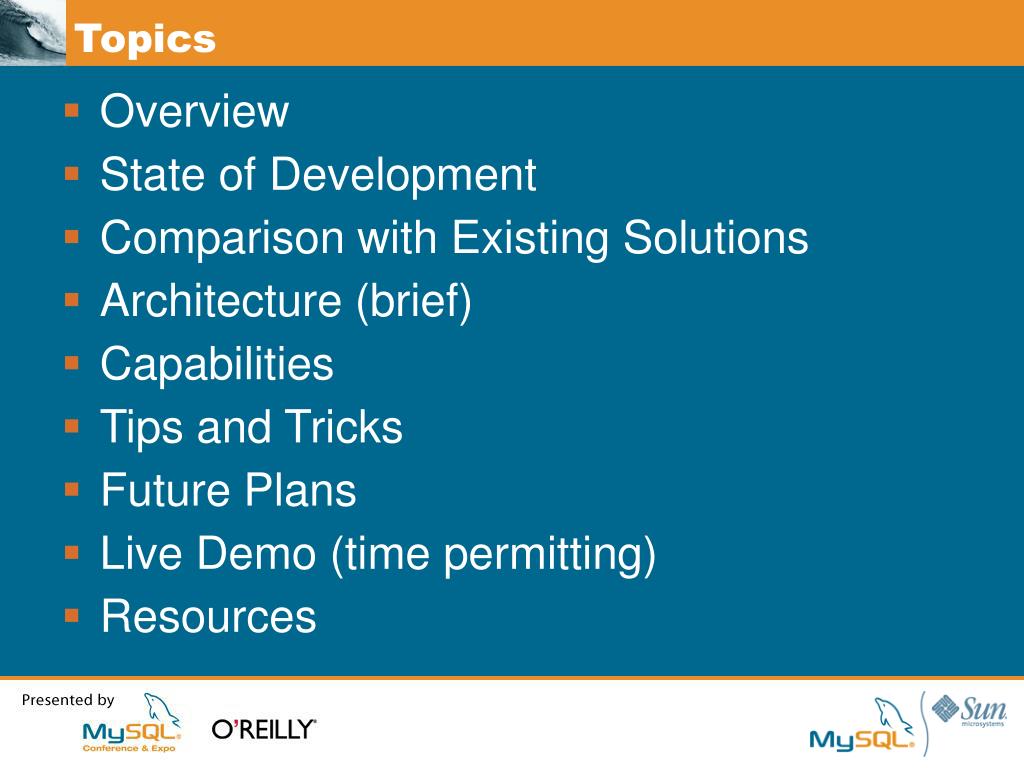 Topics

- Overview
- State of Development
- Comparison with Existing Solutions
- Architecture (brief)
- Capabilities
- Tips and Tricks
- Future Plans
- Live Demo (time permitting)
- Resources

Presented by

MySQL Conference & Expo

O'REILLY

MySQL

Sun microsystems